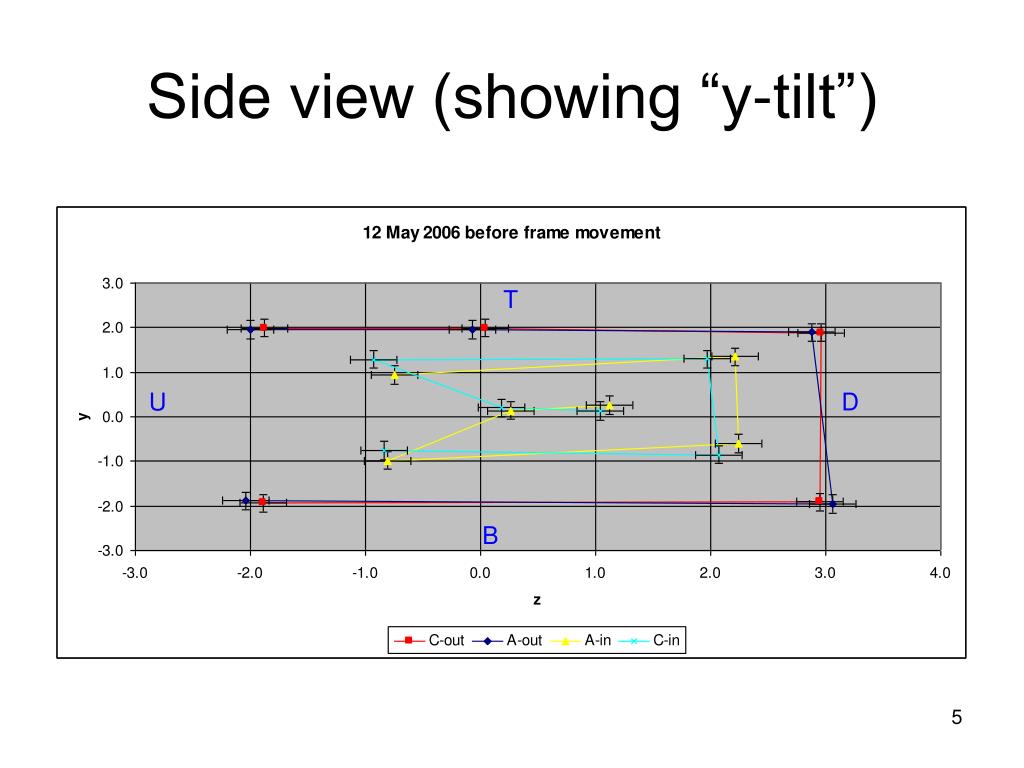 Side view (showing “y-tilt”)

12 May 2006 before frame movement

3.0
2.0
1.0
0.0
-1.0
-2.0
-3.0

y

T
U
D
B

-3.0 -2.0 -1.0 0.0 1.0 2.0 3.0 4.0

z

C-out A-out A-in C-in

5